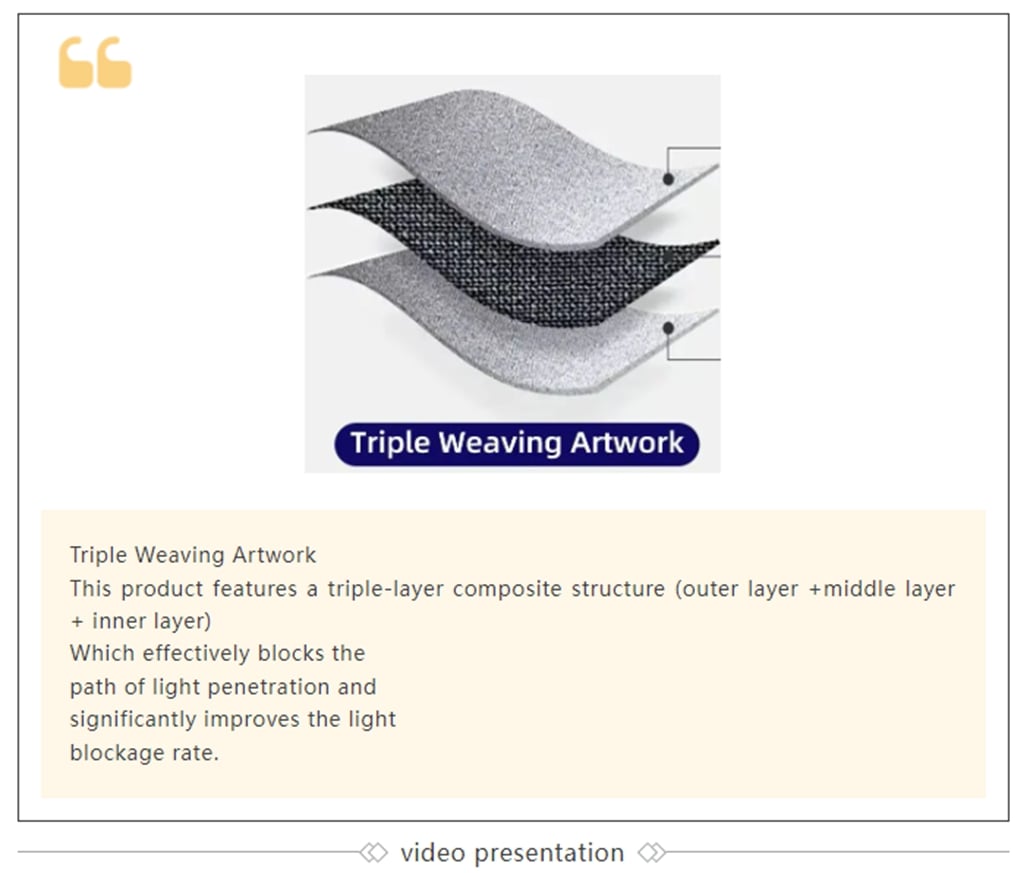 Triple Weaving Artwork

Triple Weaving Artwork
This product features a triple-layer composite structure (outer layer +middle layer + inner layer)
Which effectively blocks the path of light penetration and significantly improves the light blockage rate.

video presentation